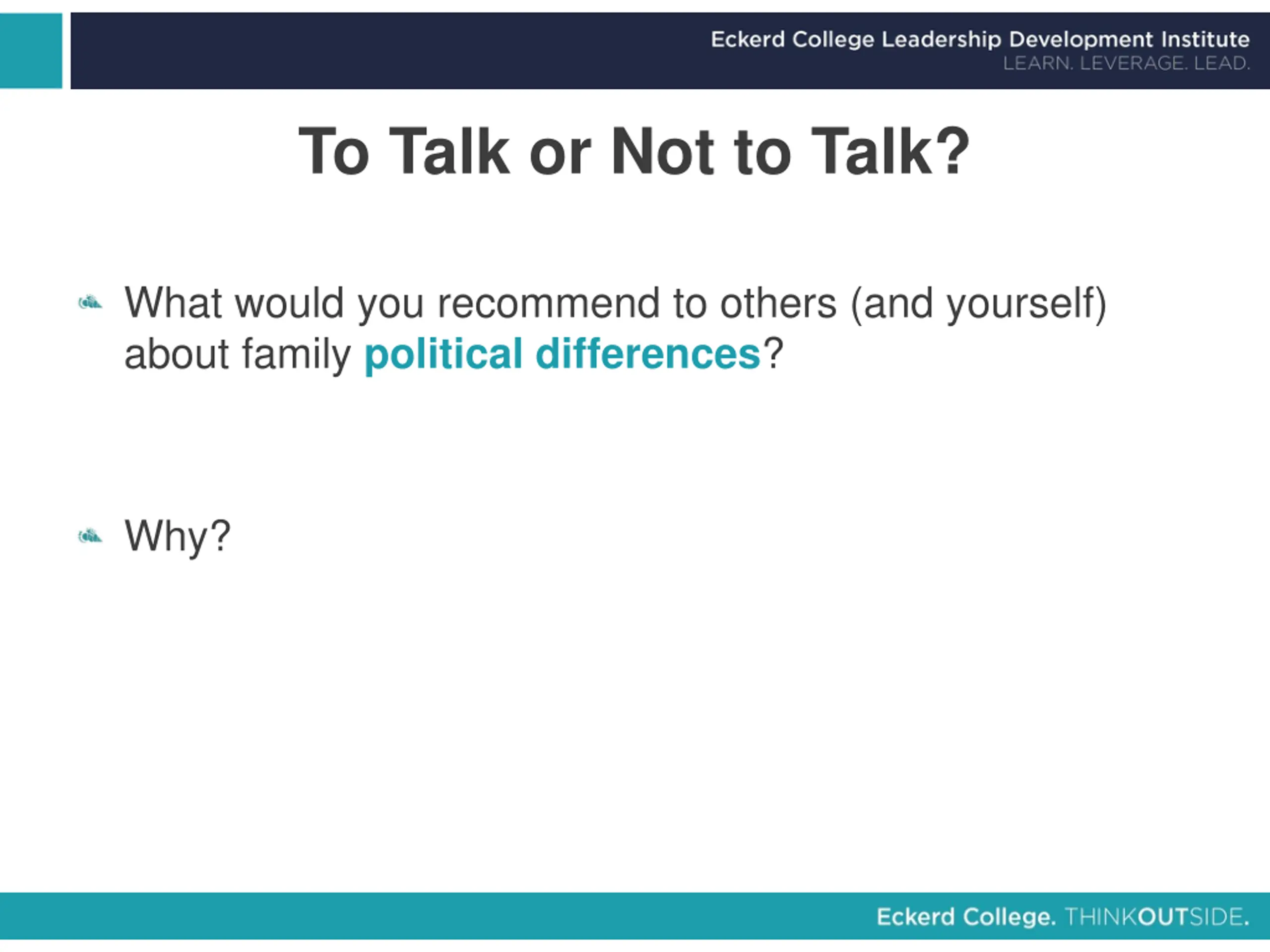 Eckerd College Leadership Development Institute
LEARN. LEVERAGE. LEAD.

To Talk or Not to Talk?

What would you recommend to others (and yourself) about family political differences?

Why?

Eckerd College. THINKOUTSIDE.